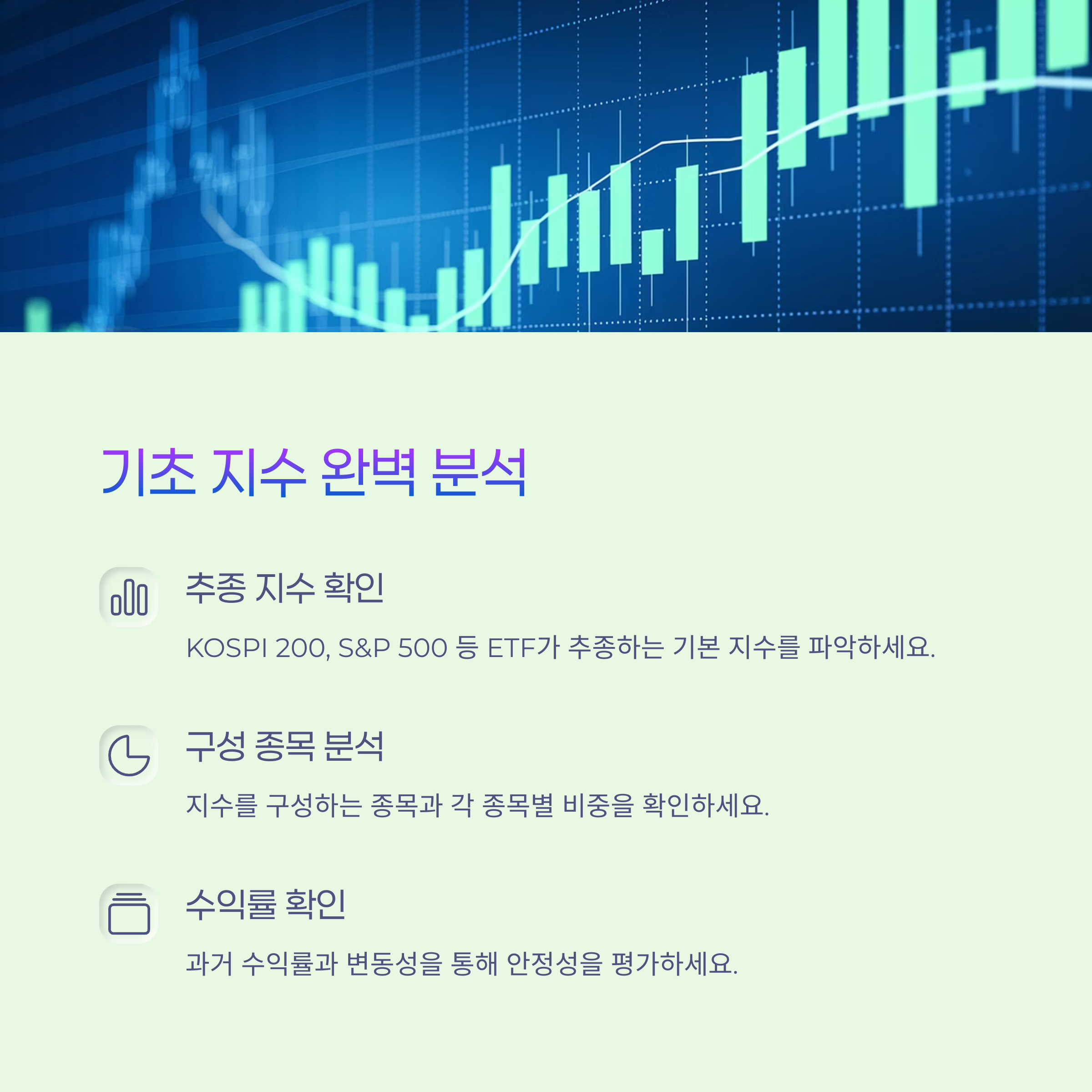 기초 지수 완벽 분석

추종 지수 확인

KOSPI 200, S&P 500 등 ETF가 추종하는 기본 지수를 파악하세요.

구성 종목 분석

지수를 구성하는 종목과 각 종목별 비중을 확인하세요.

수익률 확인

과거 수익률과 변동성을 통해 안정성을 평가하세요.